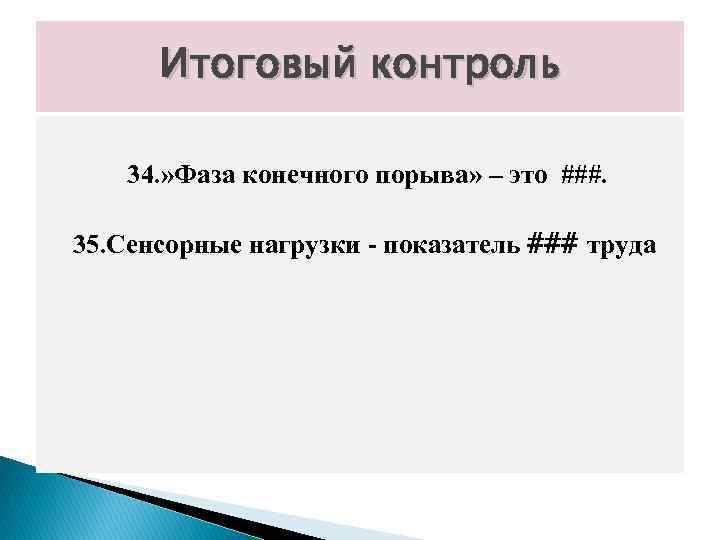 Итоговый контроль

34.»Фаза конечного порыва» – это ###.

35.Сенсорные нагрузки - показатель ### труда